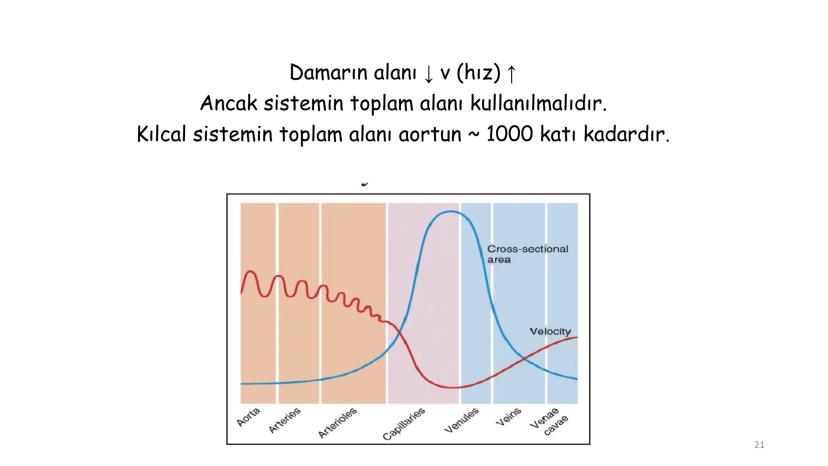 Damarın alanı ↓ v (hız) ↑
Ancak sistemin toplam alanı kullanılmalıdır.
Kılcal sistemin toplam alanı aortun ~ 1000 katı kadardır.

Cross-sectional area

Velocity

Aorta
Arteries
Arterioles
Capillaries
Venules
Veins
Venae cavae

21